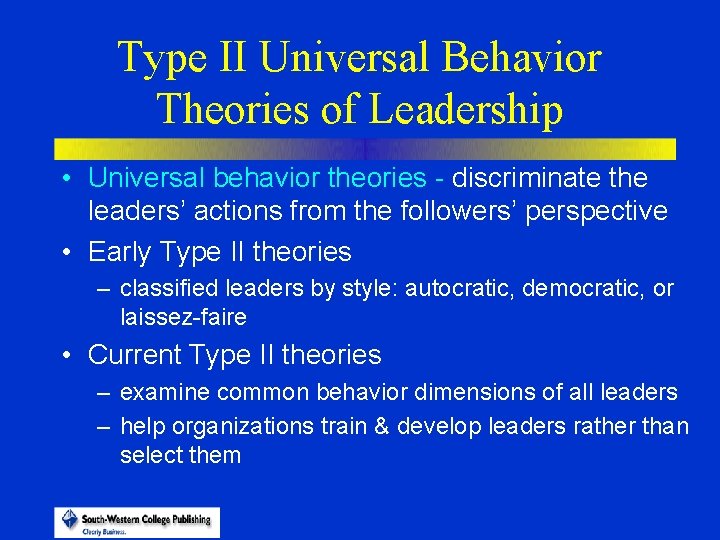 Type II Universal Behavior Theories of Leadership

• Universal behavior theories - discriminate the leaders' actions from the followers' perspective

• Early Type II theories

– classified leaders by style: autocratic, democratic, or laissez-faire

• Current Type II theories

– examine common behavior dimensions of all leaders

– help organizations train & develop leaders rather than select them

South-Western College Publishing
Clearly Business.